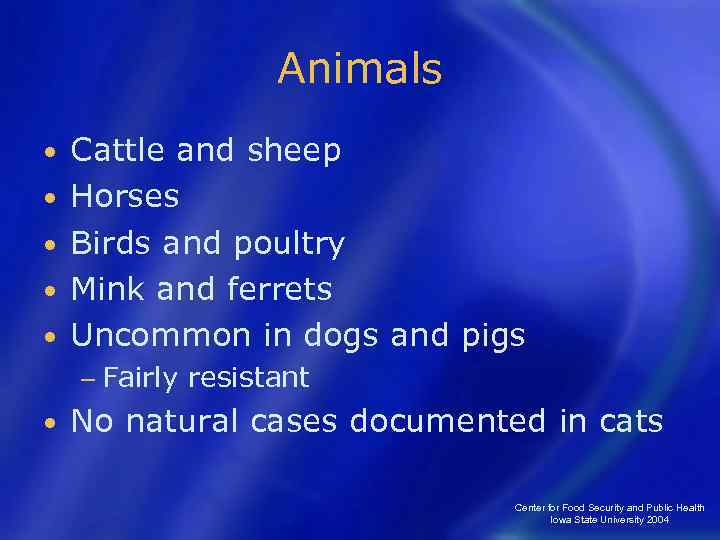 Animals

• Cattle and sheep
• Horses
• Birds and poultry
• Mink and ferrets
• Uncommon in dogs and pigs
  – Fairly resistant
• No natural cases documented in cats

Center for Food Security and Public Health
Iowa State University 2004